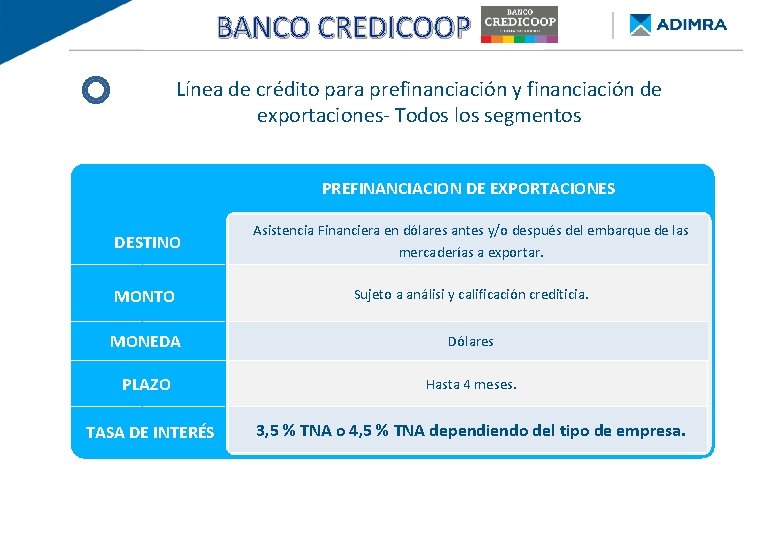 BANCO CREDICOOP

BANCO CREDICOOP

ADIMRA

Línea de crédito para prefinanciación y financiación de exportaciones- Todos los segmentos

| | PREFINANCIACION DE EXPORTACIONES |
|---|---|
| DESTINO | Asistencia Financiera en dólares antes y/o después del embarque de las mercaderías a exportar. |
| MONTO | Sujeto a análisi y calificación crediticia. |
| MONEDA | Dólares |
| PLAZO | Hasta 4 meses. |
| TASA DE INTERÉS | 3,5 % TNA o 4,5 % TNA dependiendo del tipo de empresa. |